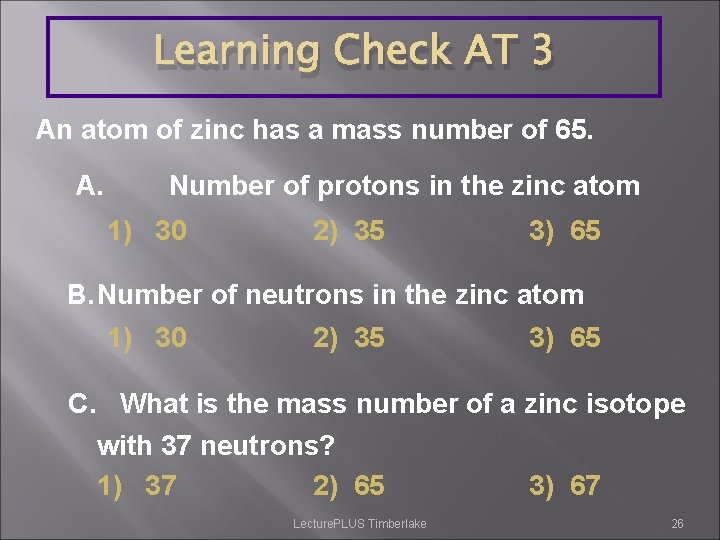 Learning Check AT 3

An atom of zinc has a mass number of 65.

A. Number of protons in the zinc atom

1) 30 2) 35 3) 65

B. Number of neutrons in the zinc atom

1) 30 2) 35 3) 65

C. What is the mass number of a zinc isotope with 37 neutrons?

1) 37 2) 65 3) 67

LecturePLUS Timberlake

26